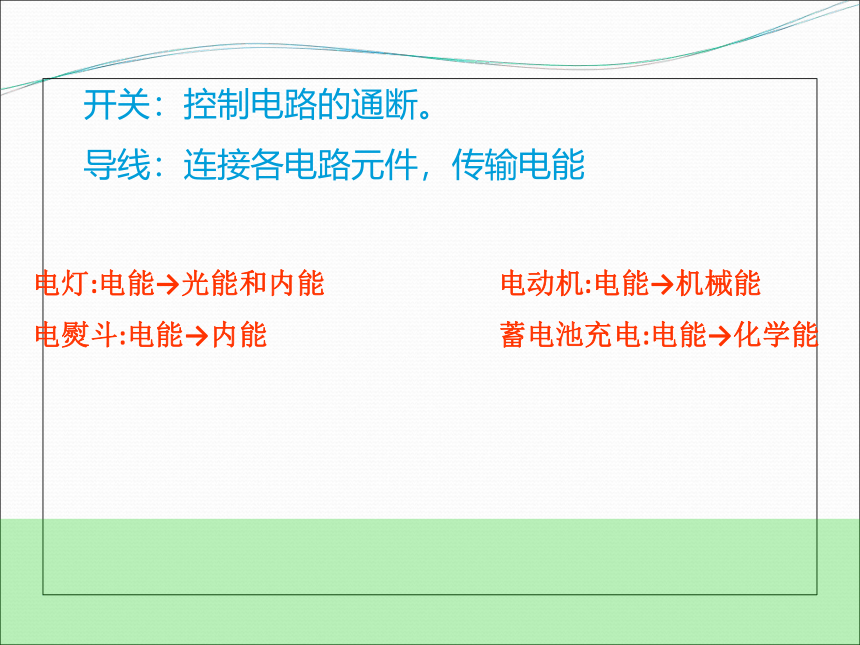 开关：控制电路的通断。

导线：连接各电路元件，传输电能

电灯:电能→光能和内能

电熨斗:电能→内能

电动机:电能→机械能

蓄电池充电:电能→化学能